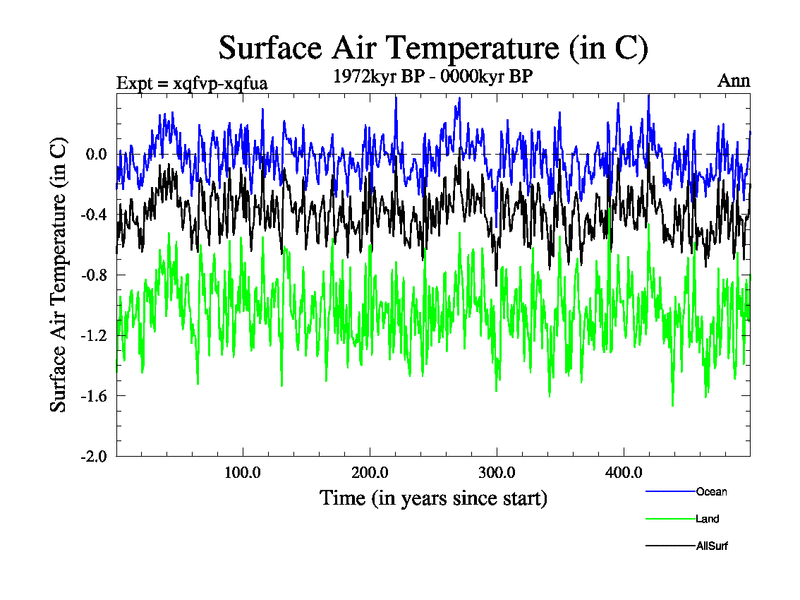 Surface Air Temperature (in C)

Expt = xqfvp-xqfua

1972kyr BP - 0000kyr BP

Ann

Surface Air Temperature (in C)

0.0
-0.4
-0.8
-1.2
-1.6
-2.0

100.0
200.0
300.0
400.0

Time (in years since start)

Ocean
Land
AllSurf